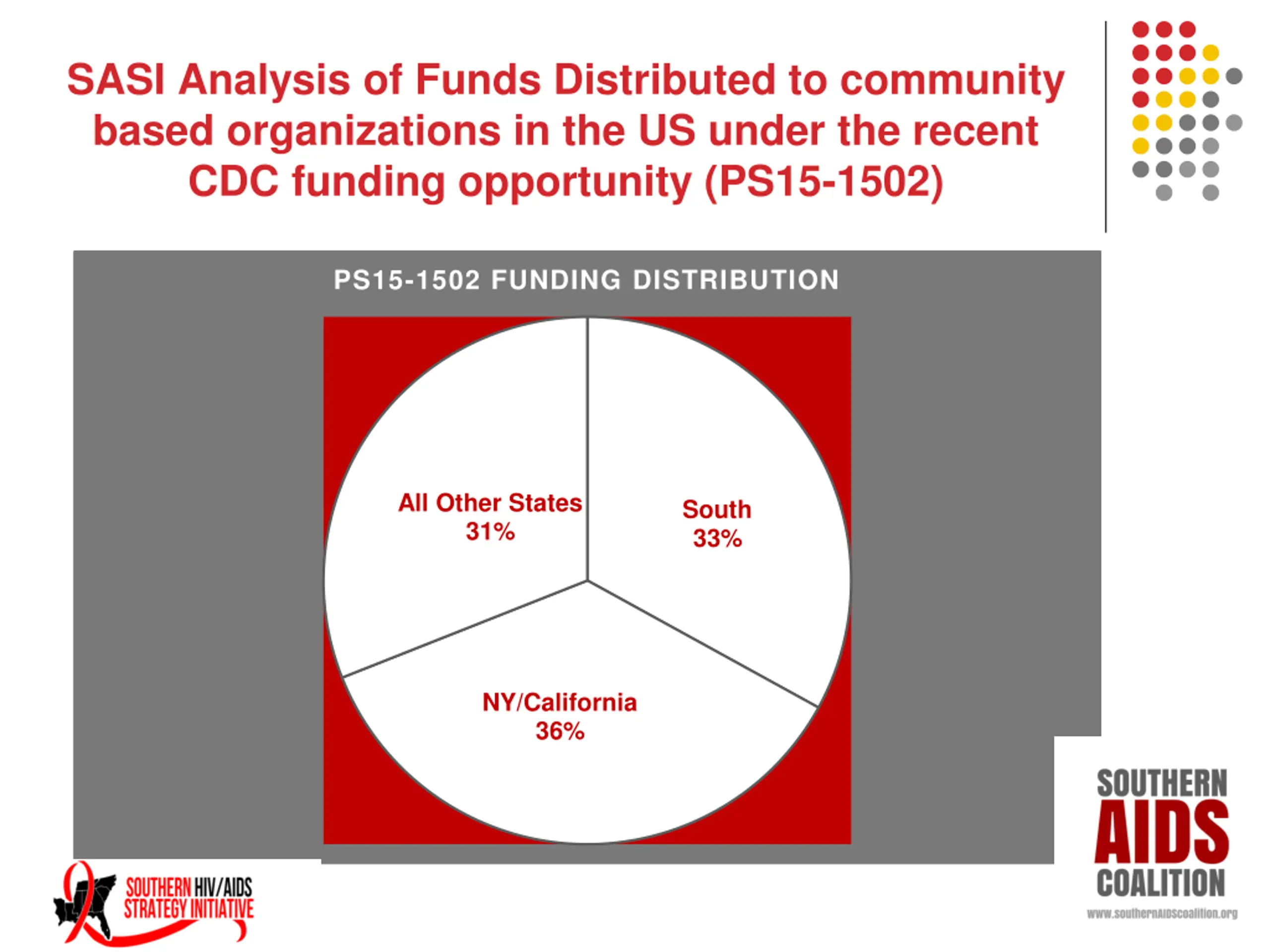 SASI Analysis of Funds Distributed to community based organizations in the US under the recent CDC funding opportunity (PS15-1502)

PS15-1502 FUNDING DISTRIBUTION

All Other States
31%

South
33%

NY/California
36%

SOUTHERN HIV/AIDS STRATEGY INITIATIVE

SOUTHERN AIDS COALITION
www.southernAIDScoalition.org